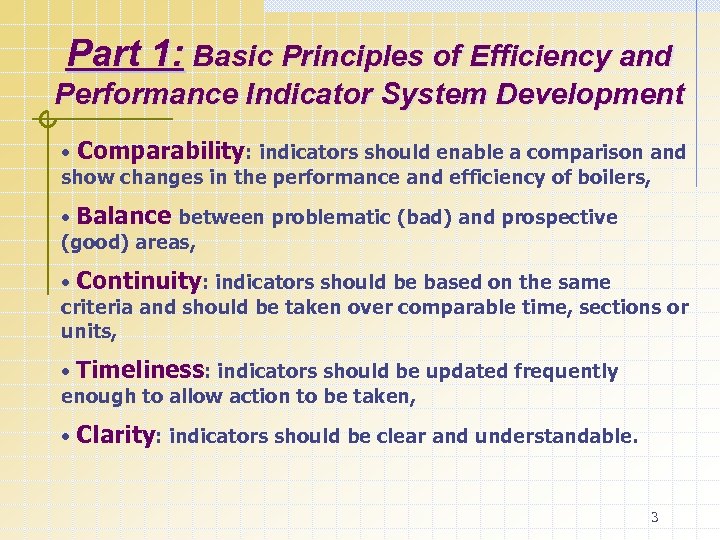 Part 1: Basic Principles of Efficiency and Performance Indicator System Development

• Comparability: indicators should enable a comparison and show changes in the performance and efficiency of boilers,

• Balance between problematic (bad) and prospective (good) areas,

• Continuity: indicators should be based on the same criteria and should be taken over comparable time, sections or units,

• Timeliness: indicators should be updated frequently enough to allow action to be taken,

• Clarity: indicators should be clear and understandable.

3